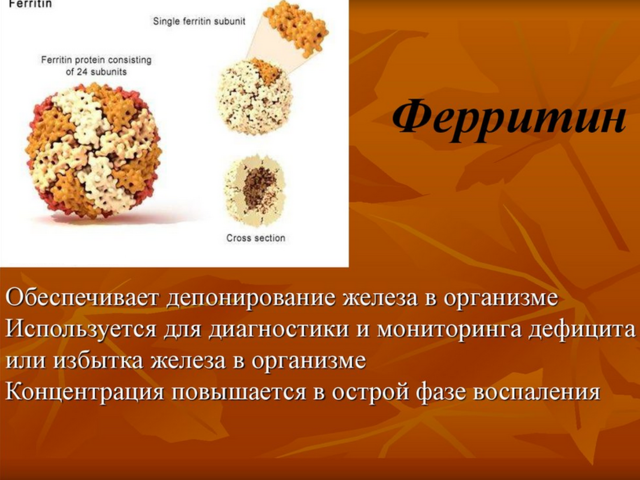 Ferritin

Single ferritin subunit

Ferritin protein consisting of 24 subunits

Cross section

Ферритин

Обеспечивает депонирование железа в организме
Используется для диагностики и мониторинга дефицита или избытка железа в организме
Концентрация повышается в острой фазе воспаления